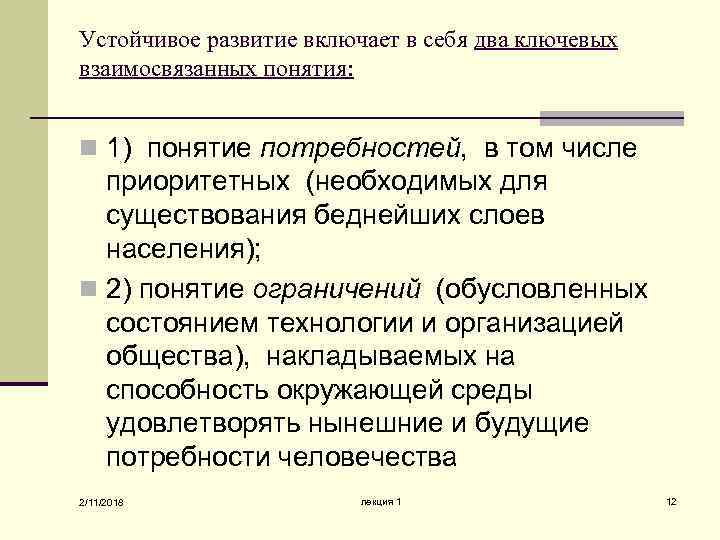 Устойчивое развитие включает в себя два ключевых взаимосвязанных понятия:

1) понятие потребностей, в том числе приоритетных (необходимых для существования беднейших слоев населения);

2) понятие ограничений (обусловленных состоянием технологии и организацией общества), накладываемых на способность окружающей среды удовлетворять нынешние и будущие потребности человечества

2/11/2018 лекция 1 12